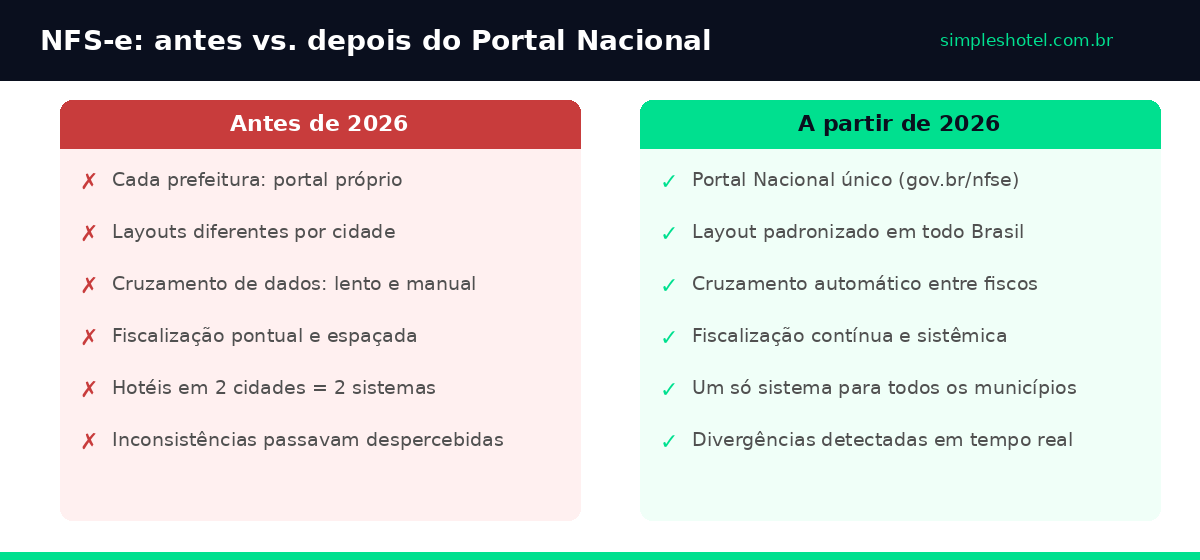 NFS-e: antes vs. depois do Portal Nacional

simpleshotel.com.br

Antes de 2026

✗ Cada prefeitura: portal próprio

✗ Layouts diferentes por cidade

✗ Cruzamento de dados: lento e manual

✗ Fiscalização pontual e espaçada

✗ Hotéis em 2 cidades = 2 sistemas

✗ Inconsistências passavam despercebidas

A partir de 2026

✓ Portal Nacional único (gov.br/nfse)

✓ Layout padronizado em todo Brasil

✓ Cruzamento automático entre fiscos

✓ Fiscalização contínua e sistêmica

✓ Um só sistema para todos os municípios

✓ Divergências detectadas em tempo real